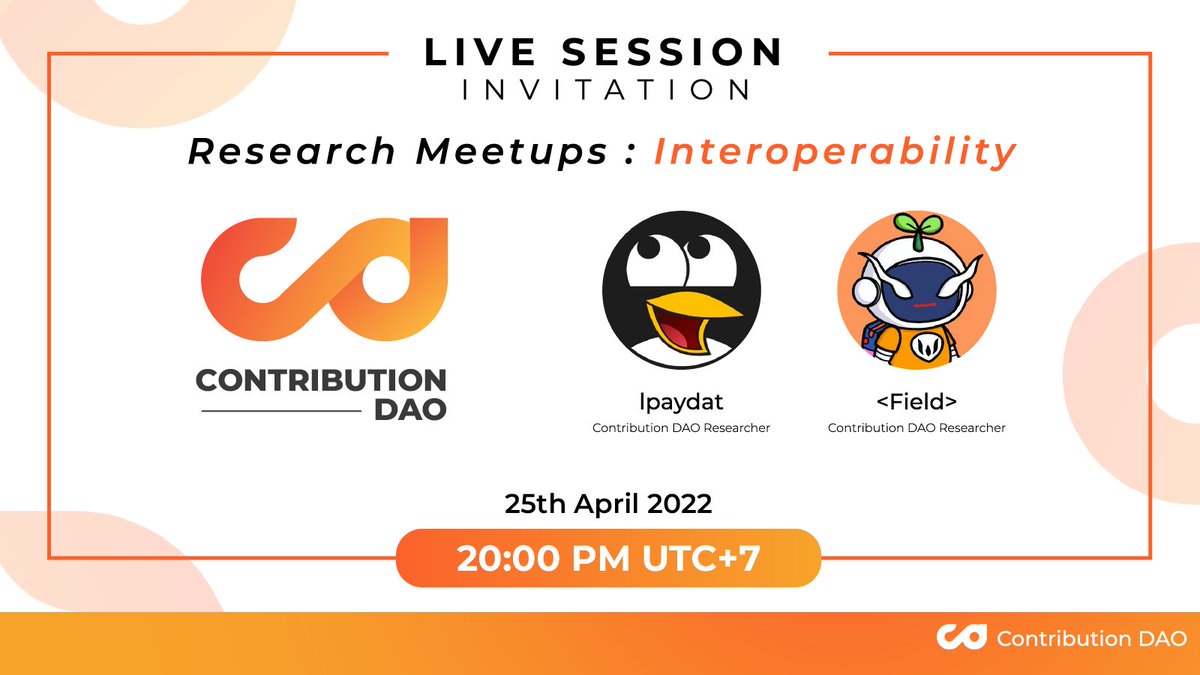 LIVE SESSION
INVITATION

Research Meetups : Interoperability

CONTRIBUTION DAO

lpaydat
Contribution DAO Researcher

<Field>
Contribution DAO Researcher

25th April 2022

20:00 PM UTC+7

Contribution DAO